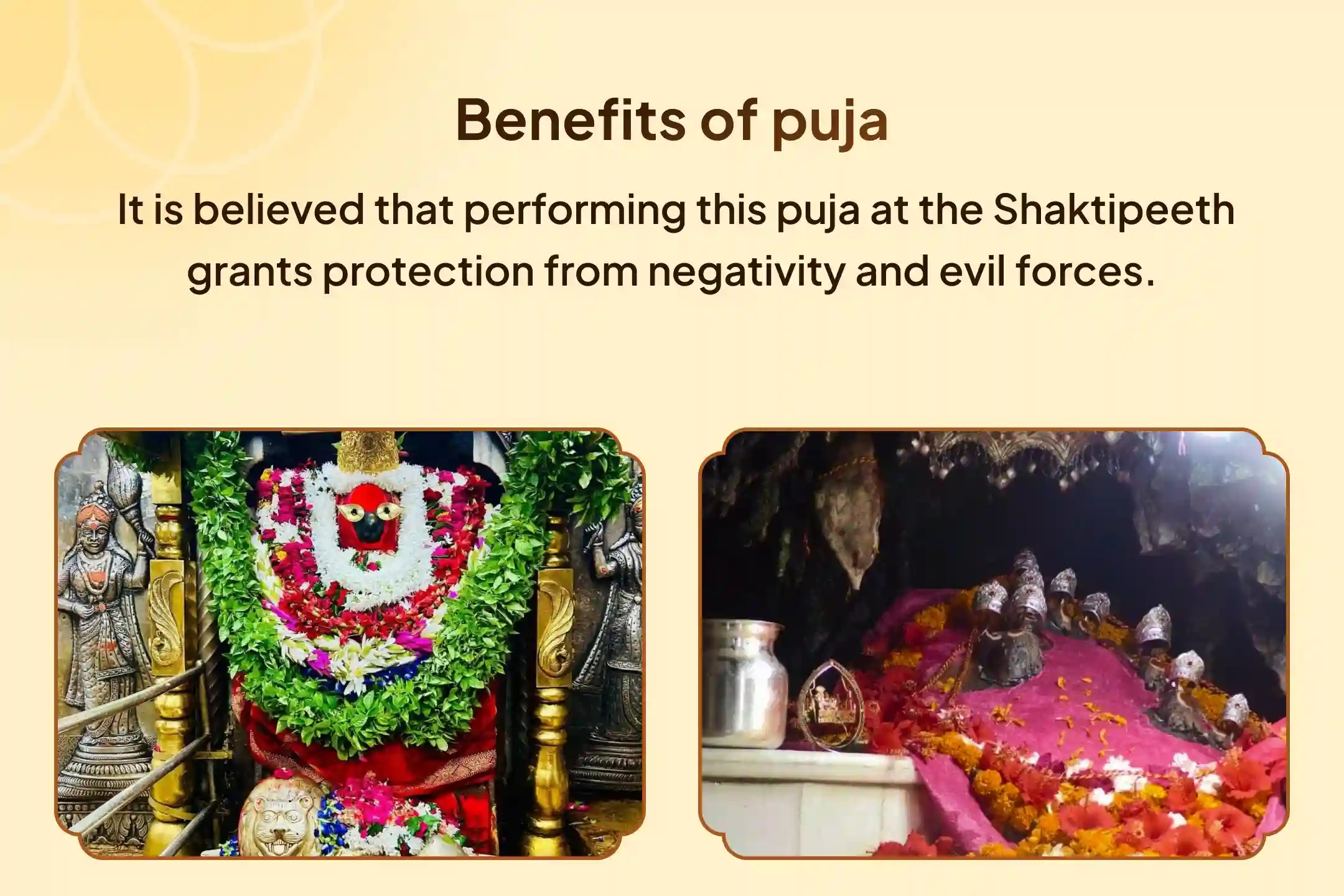 Benefits of puja

It is believed that performing this puja at the Shaktipeeth grants protection from negativity and evil forces.